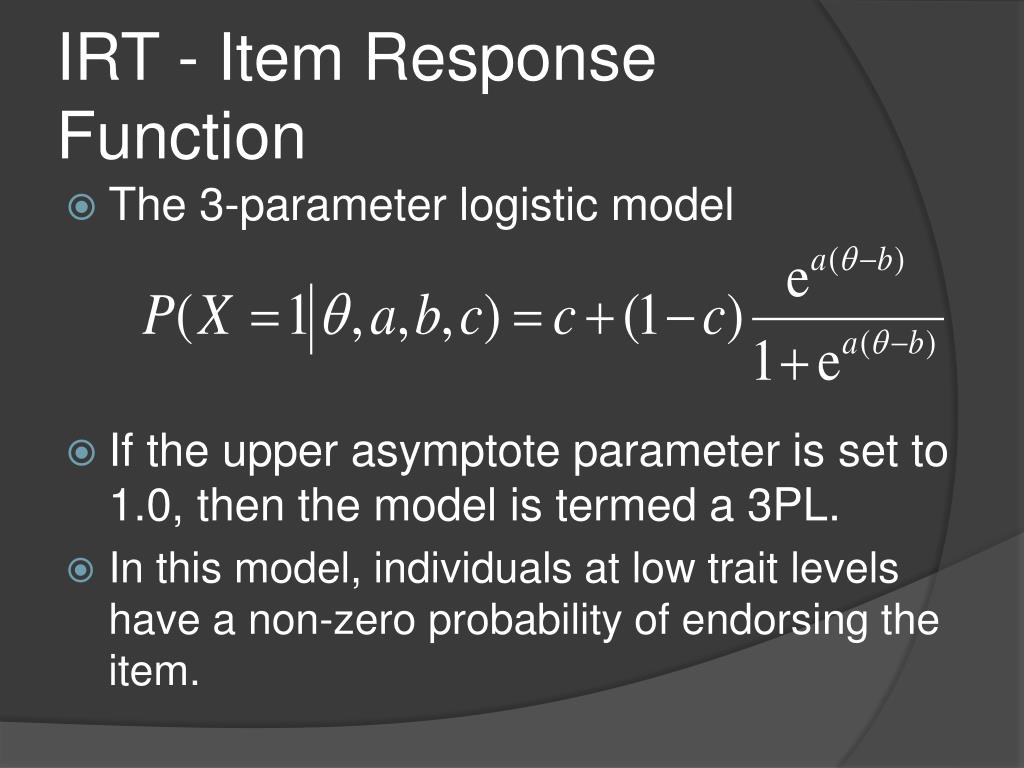 IRT - Item Response Function

The 3-parameter logistic model

$P(X=1|\theta,a,b,c)=c+(1-c)\frac{e^{a(\theta-b)}}{1+e^{a(\theta-b)}}$

If the upper asymptote parameter is set to 1.0, then the model is termed a 3PL.

In this model, individuals at low trait levels have a non-zero probability of endorsing the item.